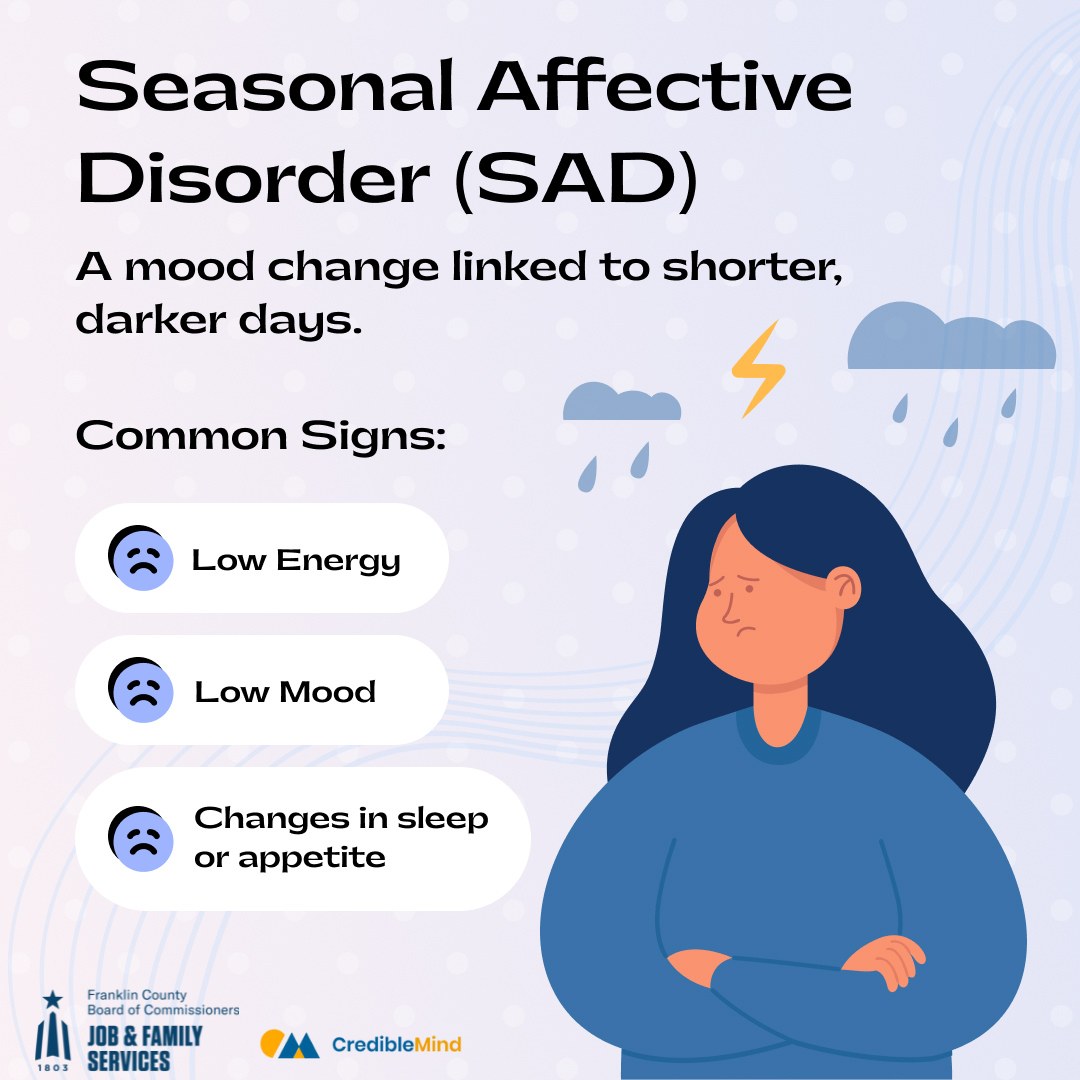 Seasonal Affective Disorder (SAD)

A mood change linked to shorter, darker days.

Common Signs:

Low Energy

Low Mood

Changes in sleep or appetite

1803
Franklin County
Board of Commissioners
JOB & FAMILY SERVICES

CredibleMind